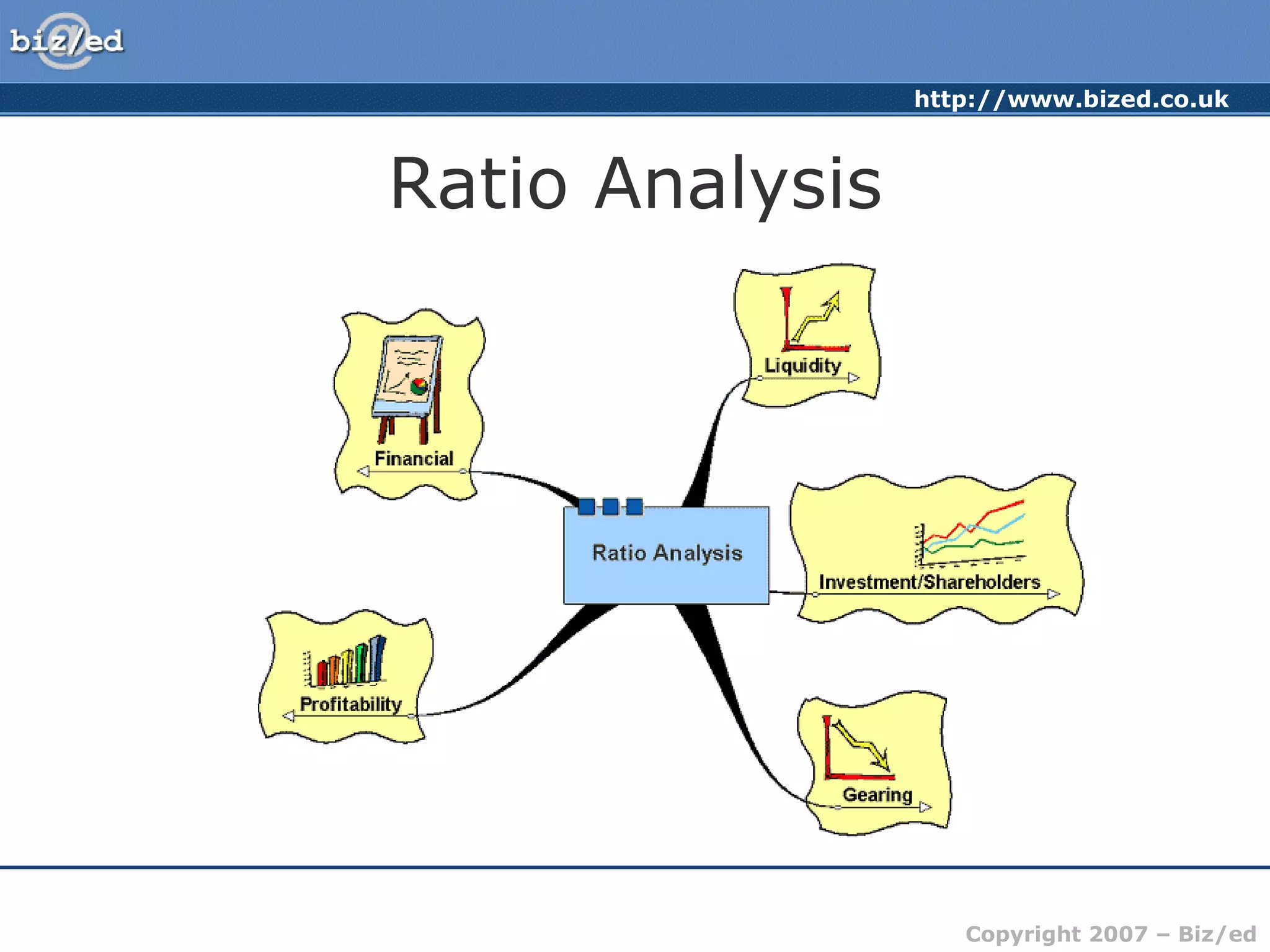 biz/ed

http://www.bized.co.uk

Ratio Analysis

Financial

Liquidity

Ratio Analysis

Investment/Shareholders

Profitability

Gearing

Copyright 2007 – Biz/ed